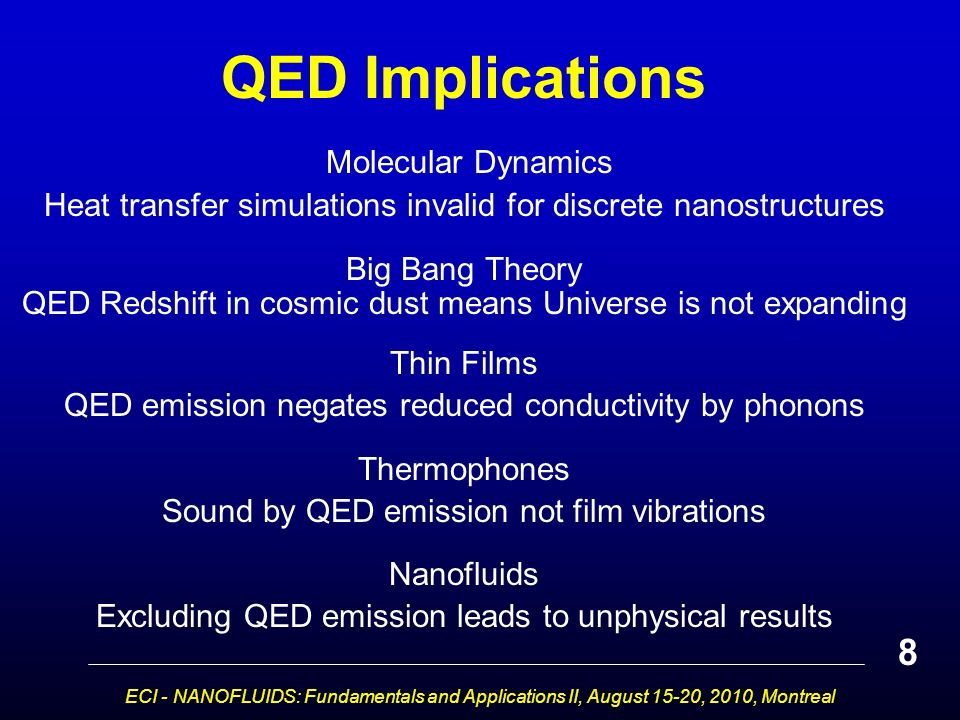 QED Implications

Molecular Dynamics
Heat transfer simulations invalid for discrete nanostructures

Big Bang Theory
QED Redshift in cosmic dust means Universe is not expanding

Thin Films
QED emission negates reduced conductivity by phonons

Thermophones
Sound by QED emission not film vibrations

Nanofluids
Excluding QED emission leads to unphysical results

8

ECI - NANOFLUIDS: Fundamentals and Applications II, August 15-20, 2010, Montreal